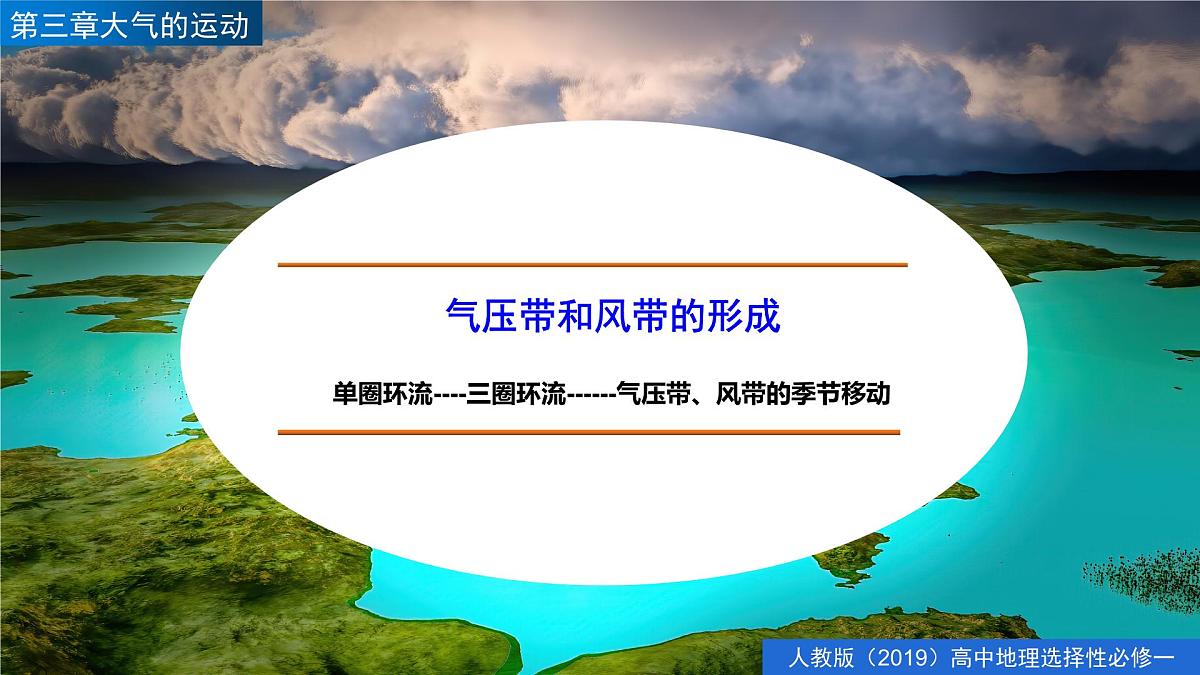 第三章大气的运动

气压带和风带的形成

单圈环流----三圈环流------气压带、风带的季节移动

人教版（2019）高中地理选择性必修一